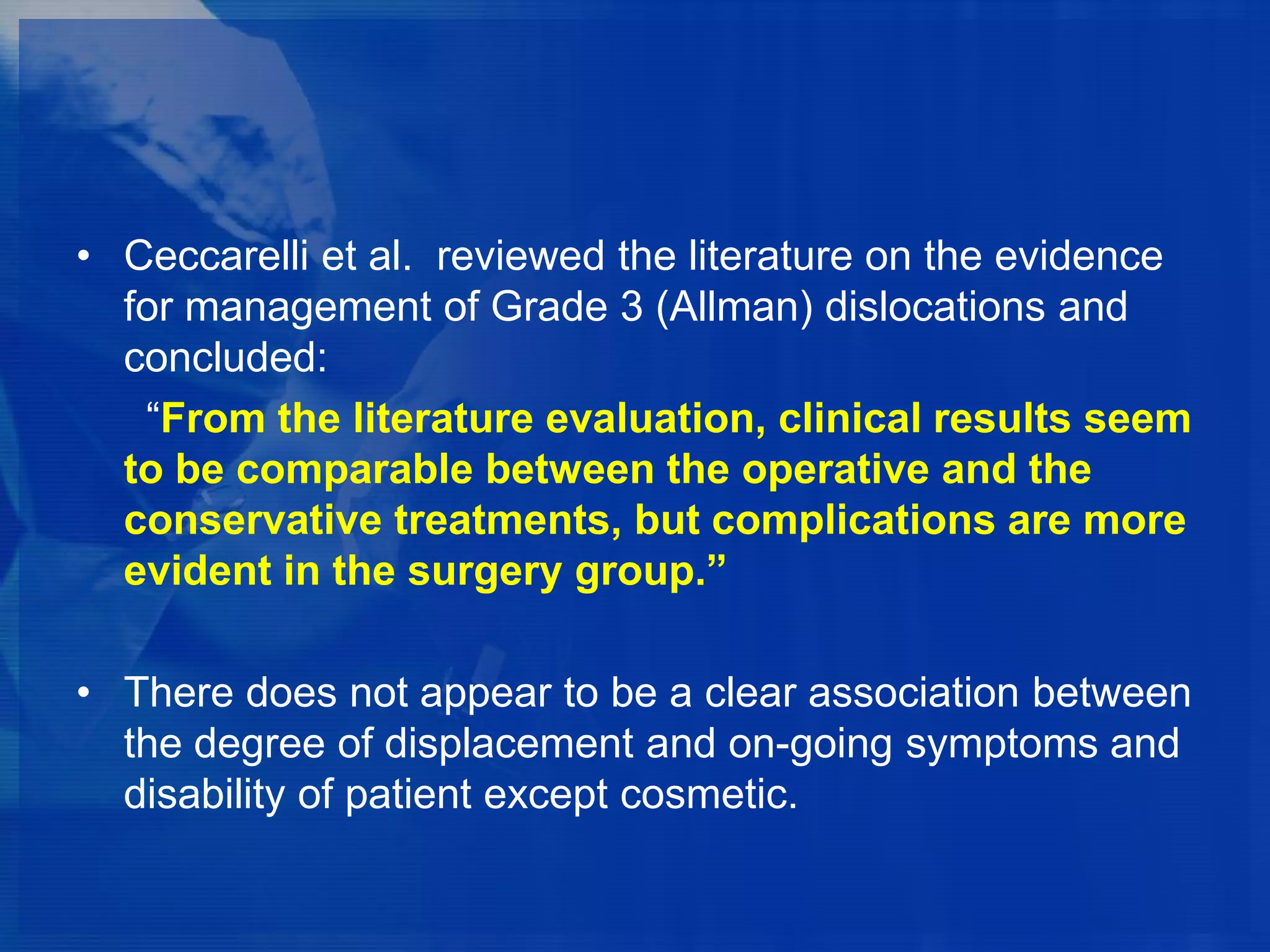 • Ceccarelli et al. reviewed the literature on the evidence for management of Grade 3 (Allman) dislocations and concluded:

“From the literature evaluation, clinical results seem to be comparable between the operative and the conservative treatments, but complications are more evident in the surgery group.”

• There does not appear to be a clear association between the degree of displacement and on-going symptoms and disability of patient except cosmetic.